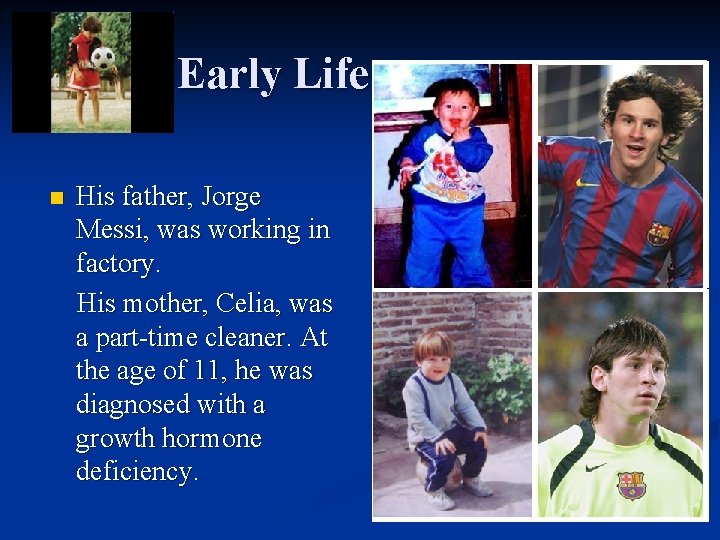 Early Life

His father, Jorge Messi, was working in factory.

His mother, Celia, was a part-time cleaner. At the age of 11, he was diagnosed with a growth hormone deficiency.